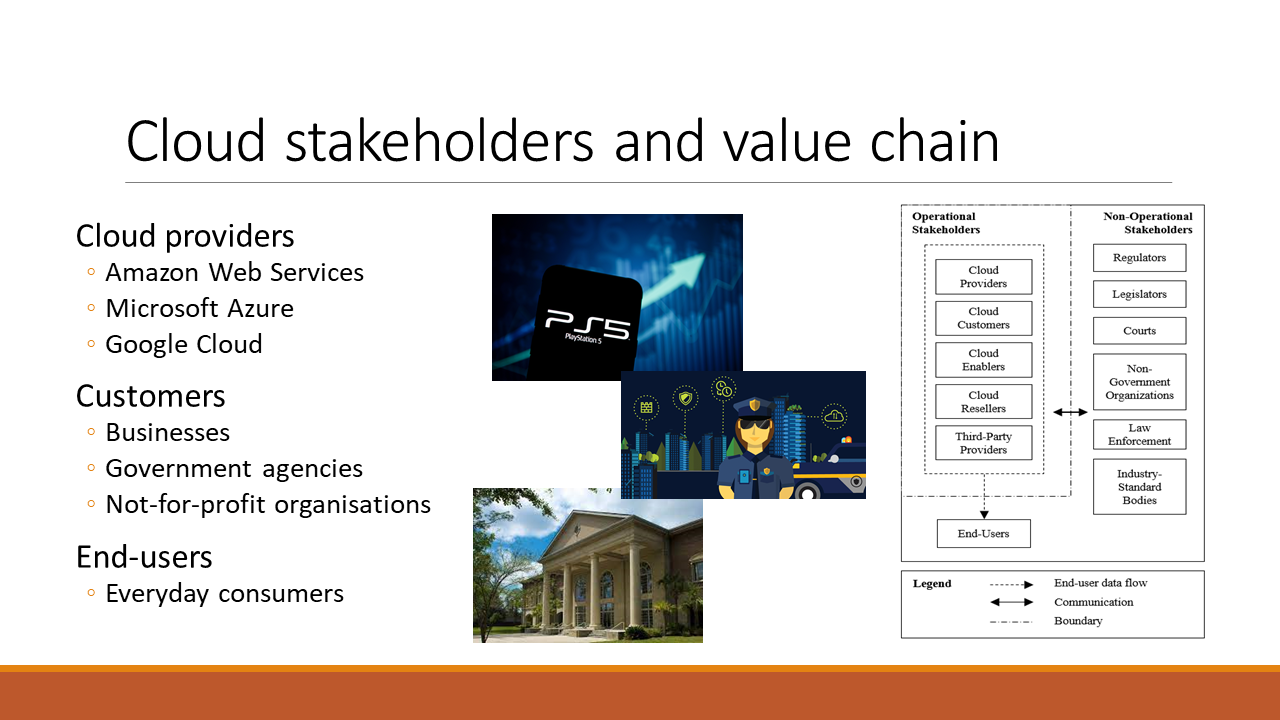 Cloud stakeholders and value chain

Cloud providers
◦ Amazon Web Services
◦ Microsoft Azure
◦ Google Cloud

Customers
◦ Businesses
◦ Government agencies
◦ Not-for-profit organisations

End-users
◦ Everyday consumers

PS5
PlayStation 5

Operational Stakeholders

Cloud Providers

Cloud Customers

Cloud Enablers

Cloud Resellers

Third-Party Providers

End-Users

Non-Operational Stakeholders

Regulators

Legislators

Courts

Non-Government Organizations

Law Enforcement

Industry-Standard Bodies

Legend
End-user data flow
Communication
Boundary